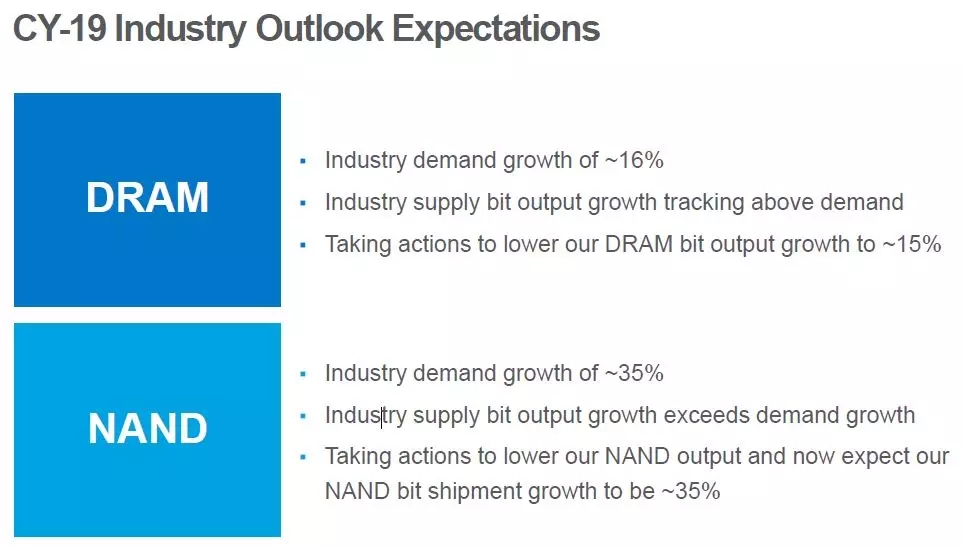 CY-19 Industry Outlook Expectations

DRAM

- Industry demand growth of ~16%
- Industry supply bit output growth tracking above demand
- Taking actions to lower our DRAM bit output growth to ~15%

NAND

- Industry demand growth of ~35%
- Industry supply bit output growth exceeds demand growth
- Taking actions to lower our NAND output and now expect our NAND bit shipment growth to be ~35%